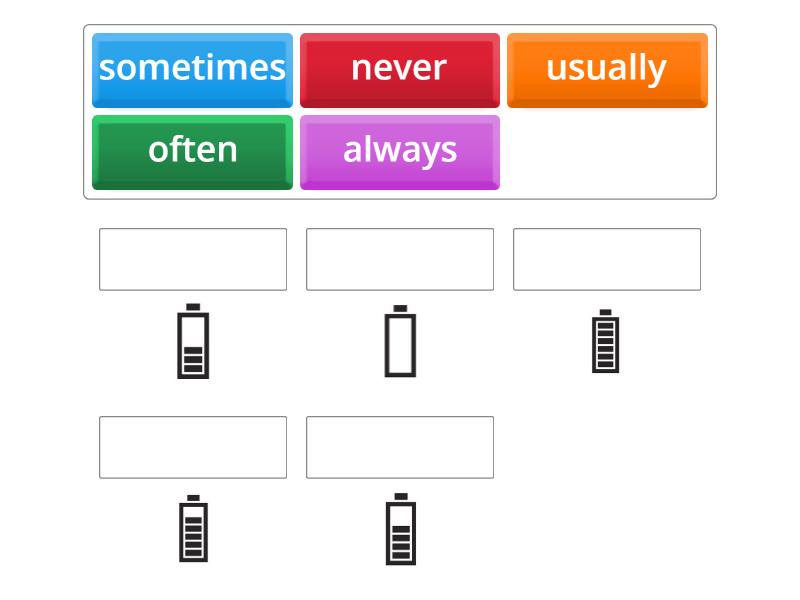 sometimes
never
usually
often
always